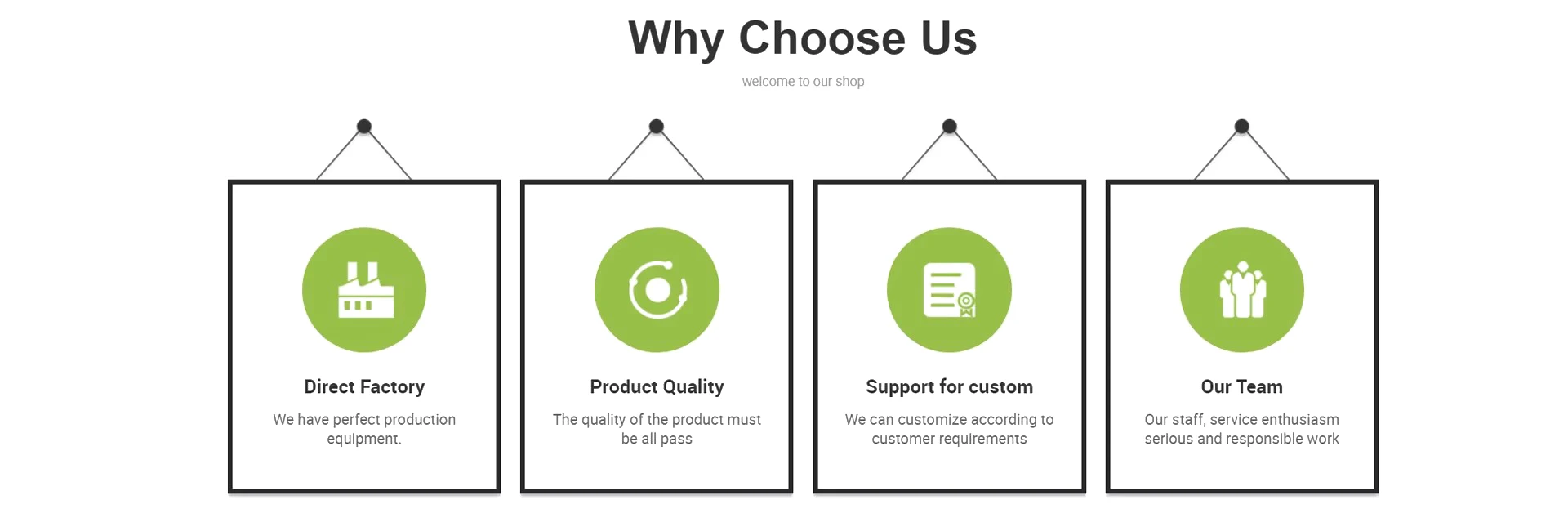 Why Choose Us

welcome to our shop

Direct Factory

We have perfect production equipment.

Product Quality

The quality of the product must be all pass

Support for custom

We can customize according to customer requirements

Our Team

Our staff, service enthusiasm serious and responsible work